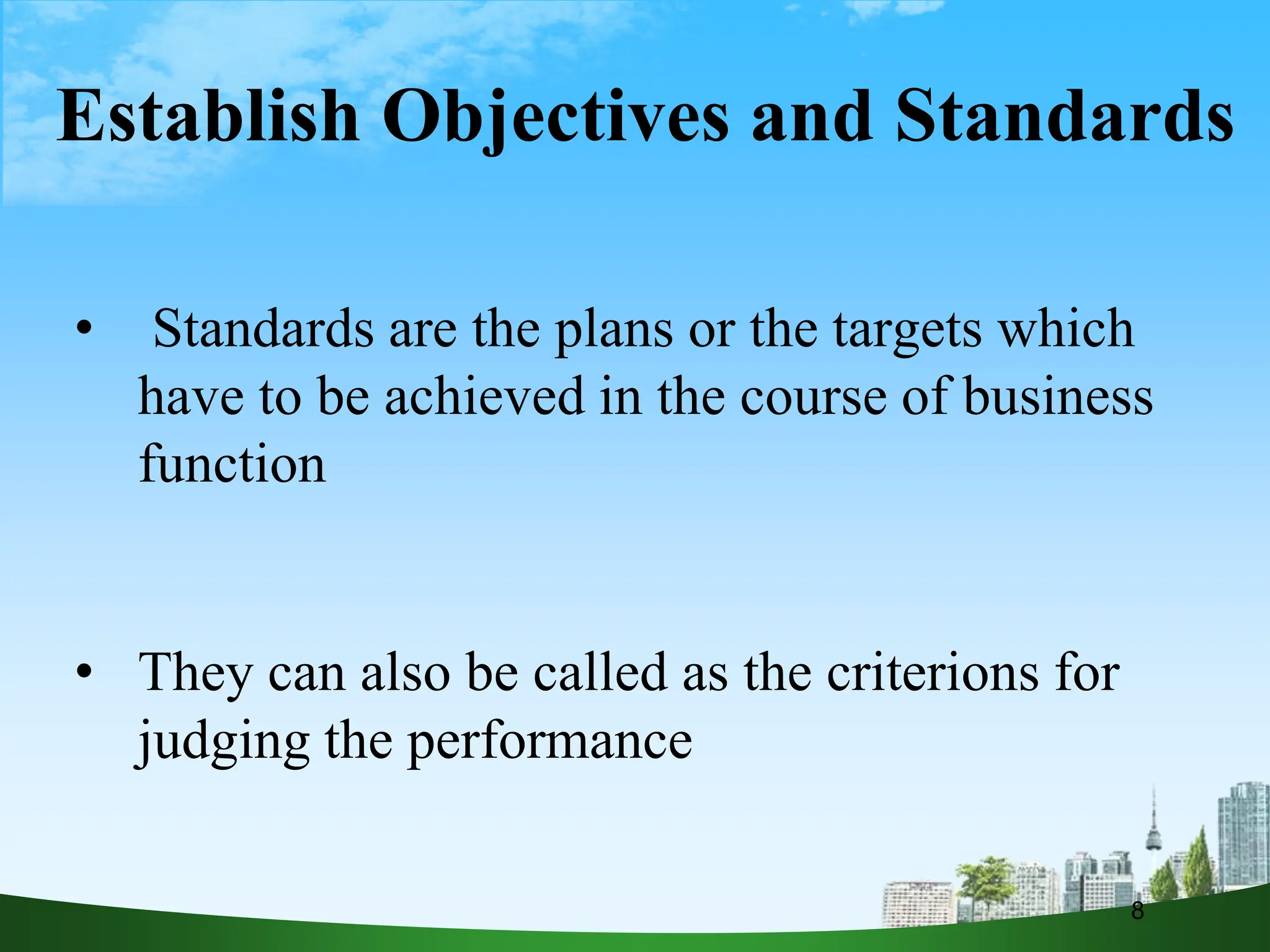 Establish Objectives and Standards

• Standards are the plans or the targets which have to be achieved in the course of business function

• They can also be called as the criterions for judging the performance

8